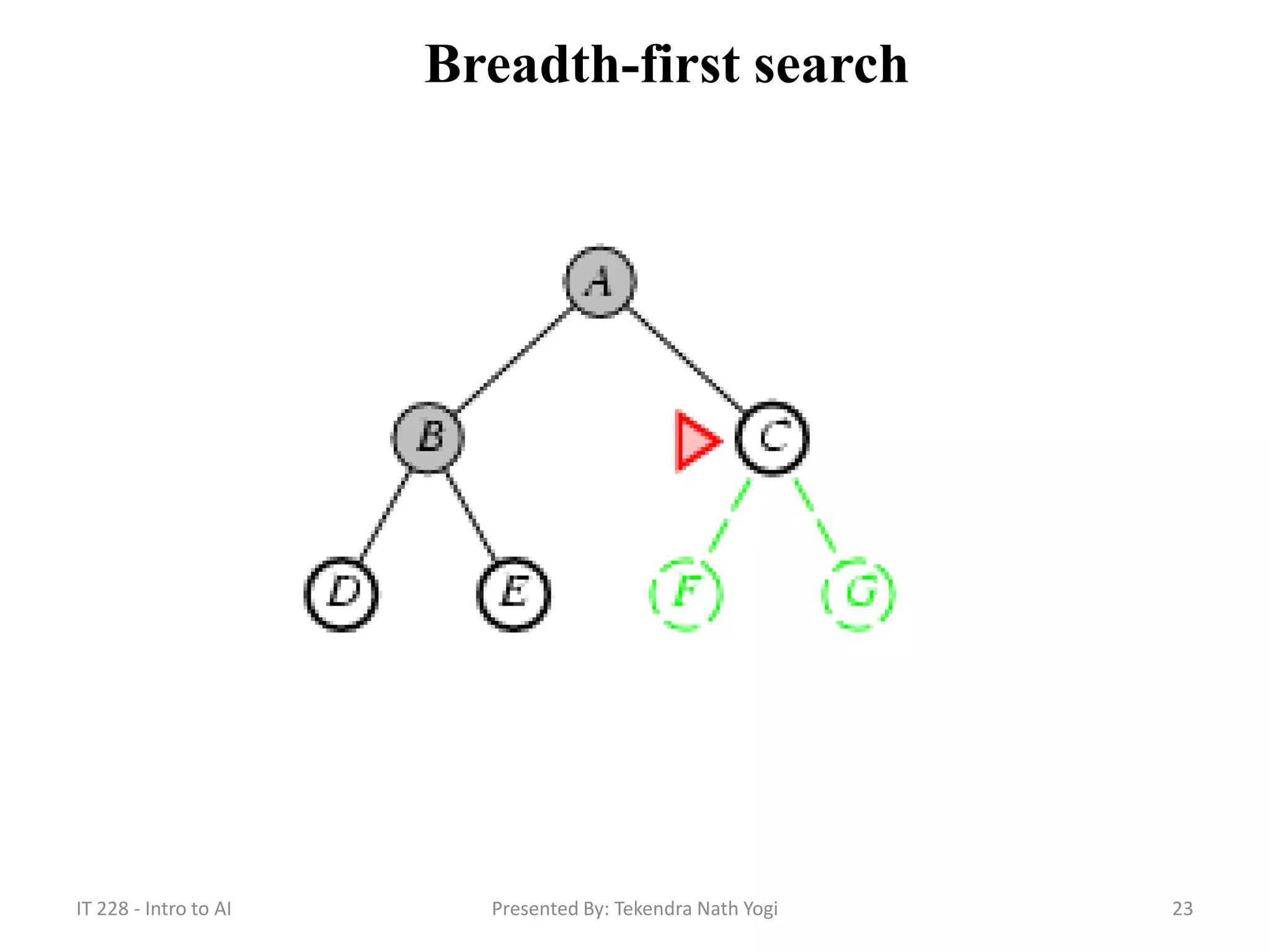 Breadth-first search

A

B

C

D

E

F

G

IT 228 - Intro to AI

Presented By: Tekendra Nath Yogi

23